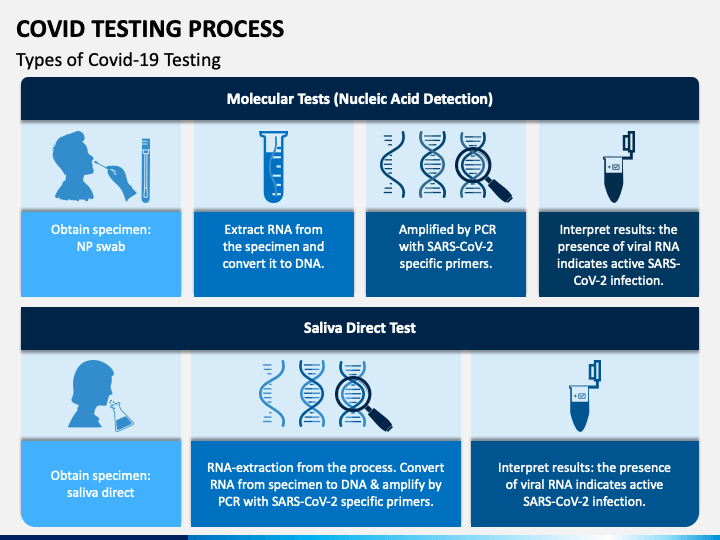 COVID TESTING PROCESS

Types of Covid-19 Testing

Molecular Tests (Nucleic Acid Detection)

Obtain specimen: NP swab

Extract RNA from the specimen and convert it to DNA.

Amplified by PCR with SARS-CoV-2 specific primers.

Interpret results: the presence of viral RNA indicates active SARS-CoV-2 infection.

Saliva Direct Test

Obtain specimen: saliva direct

RNA-extraction from the process. Convert RNA from specimen to DNA & amplify by PCR with SARS-CoV-2 specific primers.

Interpret results: the presence of viral RNA indicates active SARS-CoV-2 infection.